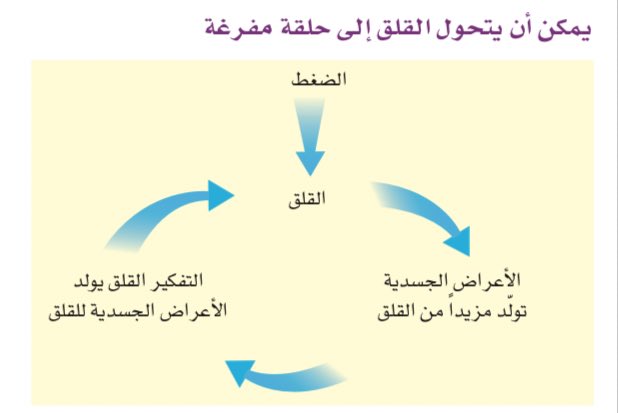 يمكن أن يتحول القلق إلى حلقة مفرغة

الضغط

القلق

الأعراض الجسدية تولّد مزيداً من القلق

التفكير القلق يولد الأعراض الجسدية للقلق